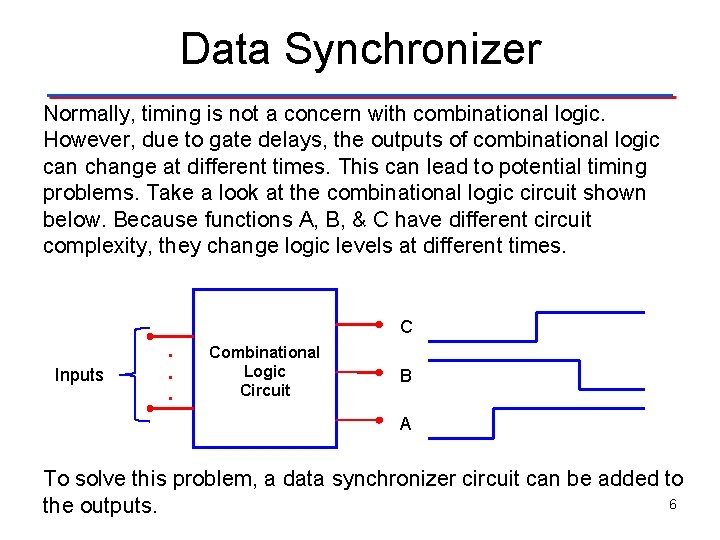 Data Synchronizer

Normally, timing is not a concern with combinational logic. However, due to gate delays, the outputs of combinational logic can change at different times. This can lead to potential timing problems. Take a look at the combinational logic circuit shown below. Because functions A, B, & C have different circuit complexity, they change logic levels at different times.

Inputs

Combinational Logic Circuit

C

B

A

To solve this problem, a data synchronizer circuit can be added to the outputs.

6